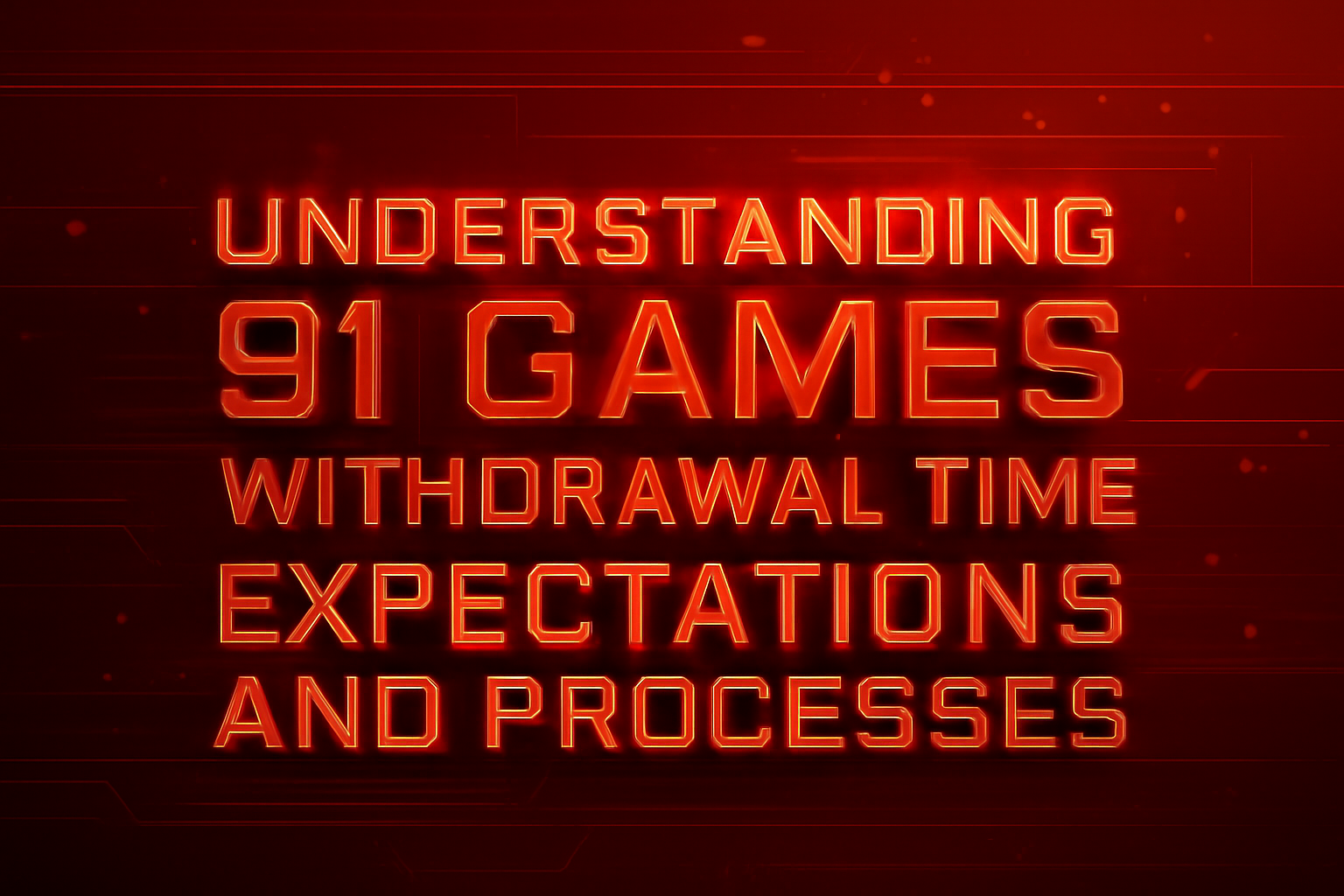 UNDERSTANDING
91 GAMES
WITHDRAWAL TIME
EXPECTATIONS
AND PROCESSES